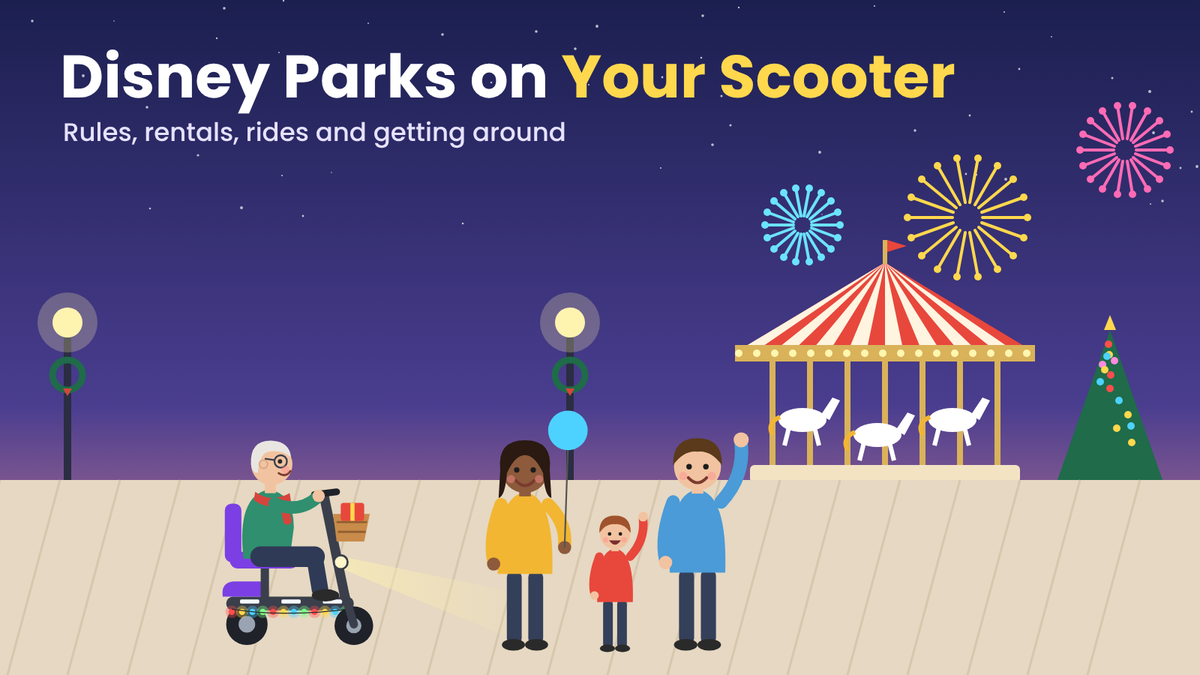 Disney Parks on Your Scooter

Rules, rentals, rides and getting around